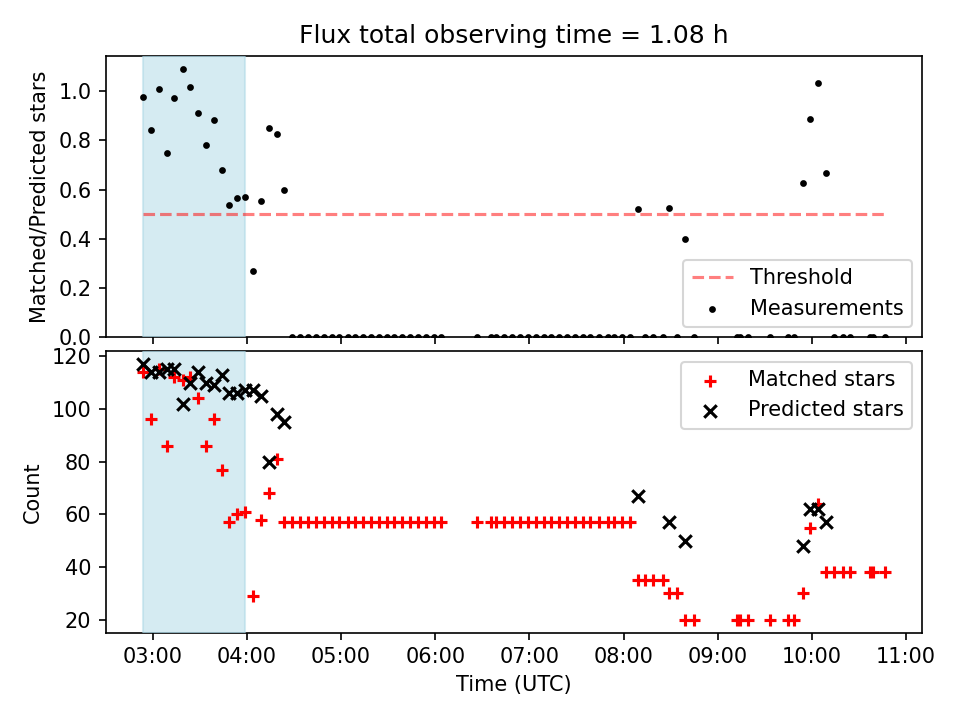 Flux total observing time = 1.08 h

Matched/Predicted stars

1.0
0.8
0.6
0.4
0.2
0.0

Threshold
Measurements

Count

120
100
80
60
40
20

Matched stars
Predicted stars

03:00 04:00 05:00 06:00 07:00 08:00 09:00 10:00 11:00

Time (UTC)